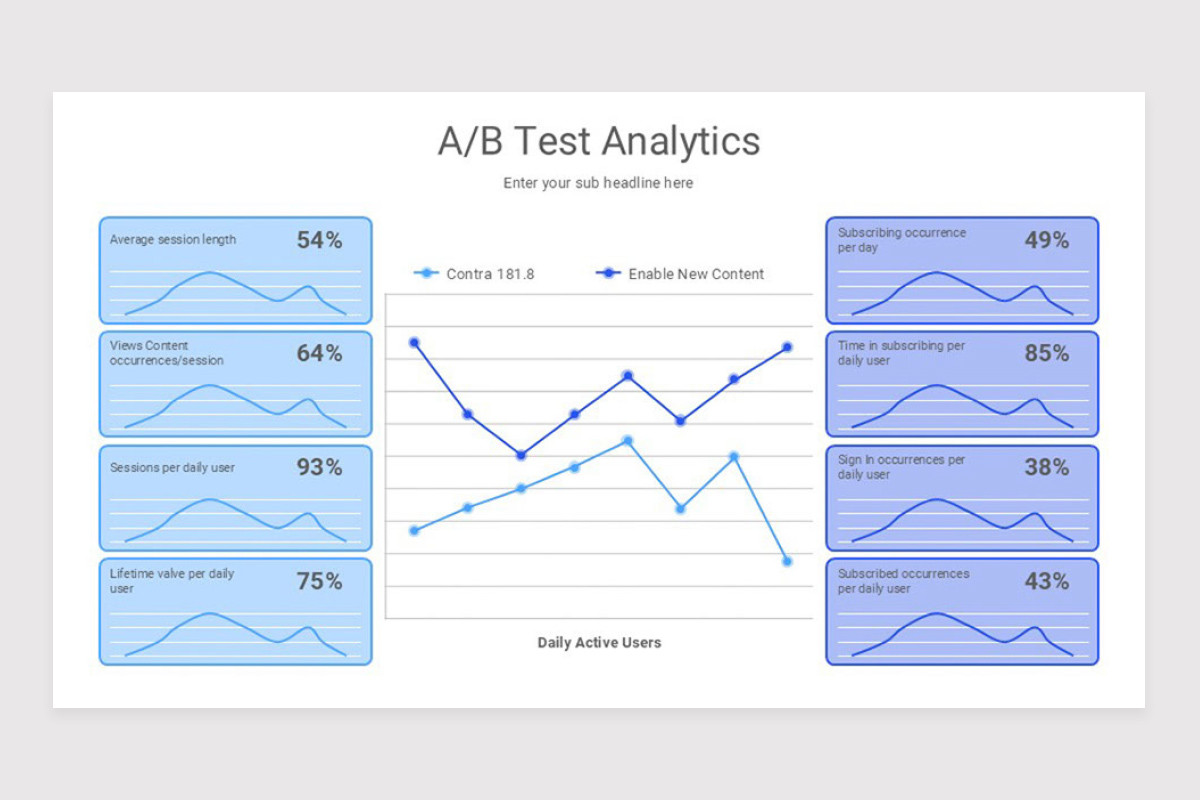 A/B Test Analytics

Enter your sub headline here

Average session length 54%

Views Content occurrences/session 64%

Sessions per daily user 93%

Lifetime valve per daily user 75%

Contra 181.8

Enable New Content

Daily Active Users

Subscribing occurrence per day 49%

Time in subscribing per daily user 85%

Sign In occurrences per daily user 38%

Subscribed occurrences per daily user 43%